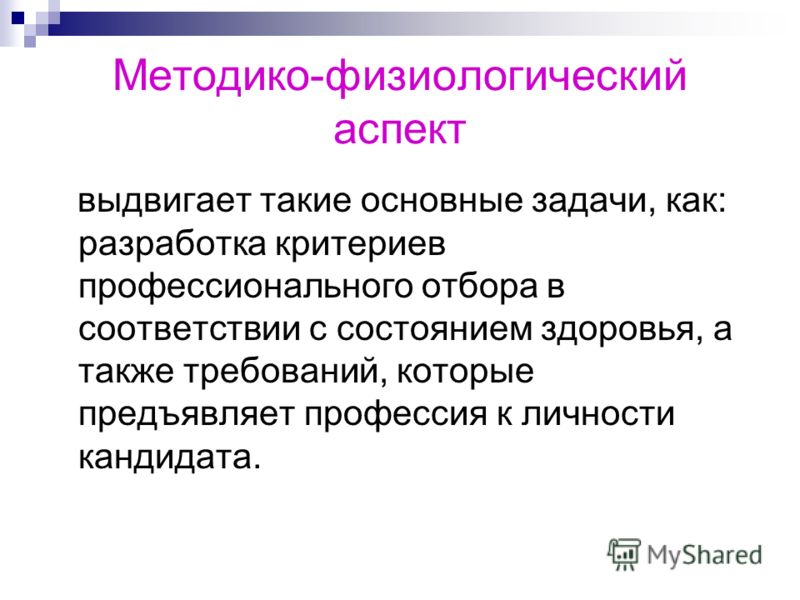 Методико-физиологический аспект

выдвигает такие основные задачи, как: разработка критериев профессионального отбора в соответствии с состоянием здоровья, а также требований, которые предъявляет профессия к личности кандидата.

MyShared